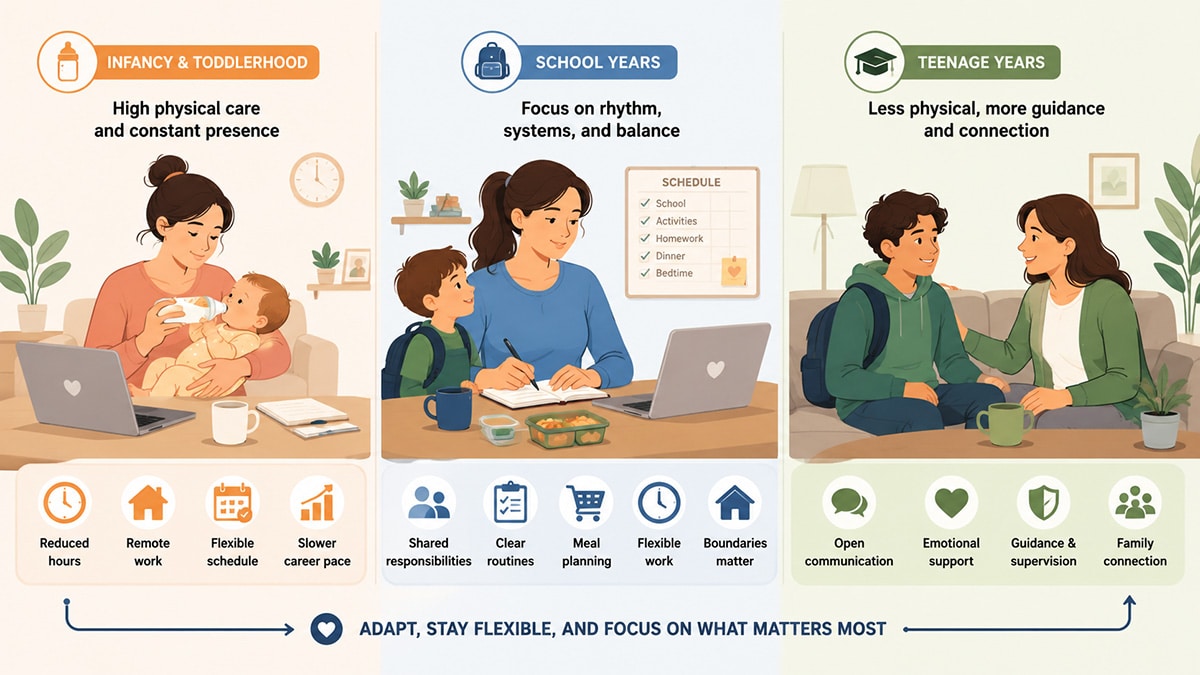 INFANCY & TODDLERHOOD

High physical care and constant presence

Reduced hours

Remote work

Flexible schedule

Slower career pace

SCHOOL YEARS

Focus on rhythm, systems, and balance

SCHEDULE
School
Activities
Homework
Dinner
Bedtime

Shared responsibilities

Clear routines

Meal planning

Flexible work

Boundaries matter

TEENAGE YEARS

Less physical, more guidance and connection

Open communication

Emotional support

Guidance & supervision

Family connection

ADAPT, STAY FLEXIBLE, AND FOCUS ON WHAT MATTERS MOST